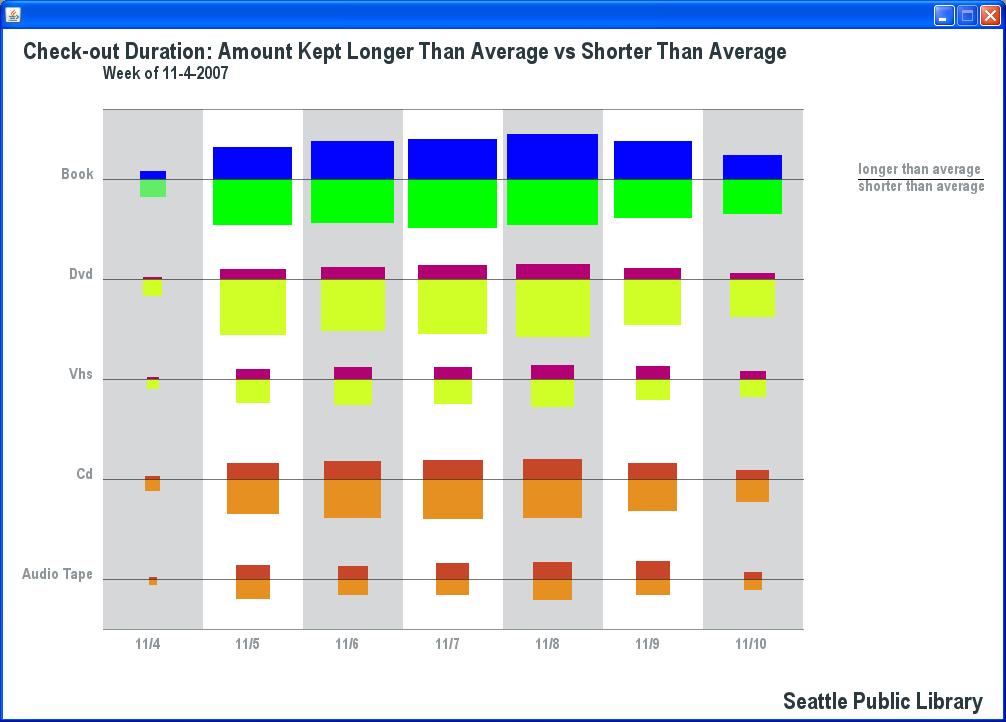 Check-out Duration: Amount Kept Longer Than Average vs Shorter Than Average
Week of 11-4-2007

Book
Dvd
Vhs
Cd
Audio Tape

longer than average
shorter than average

11/4
11/5
11/6
11/7
11/8
11/9
11/10

Seattle Public Library